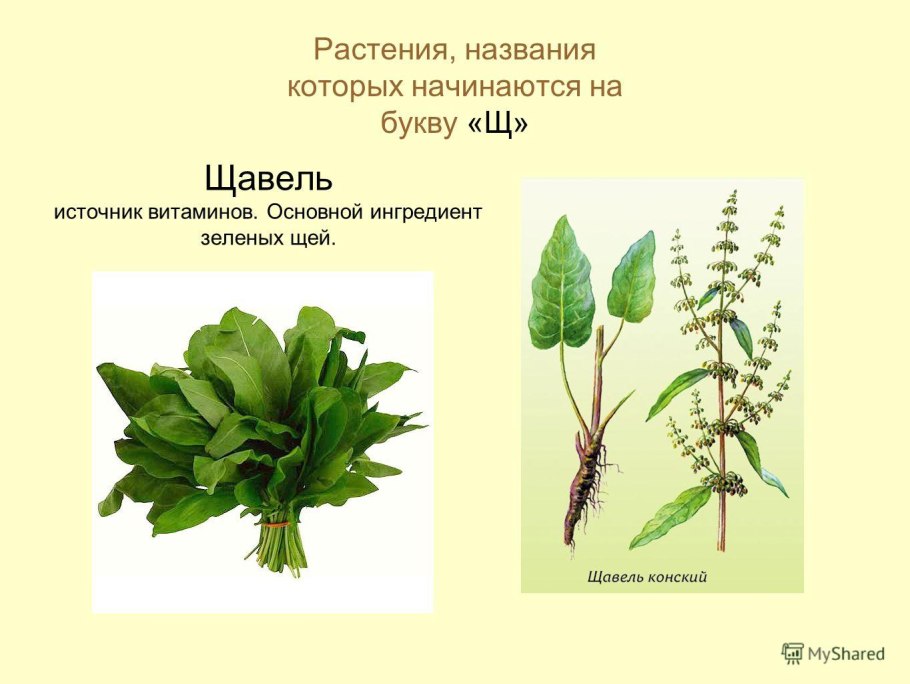 Растения, названия которых начинаются на букву «Щ»

Щавель
источник витаминов. Основной ингредиент зеленых щей.

Щавель конский

MyShared